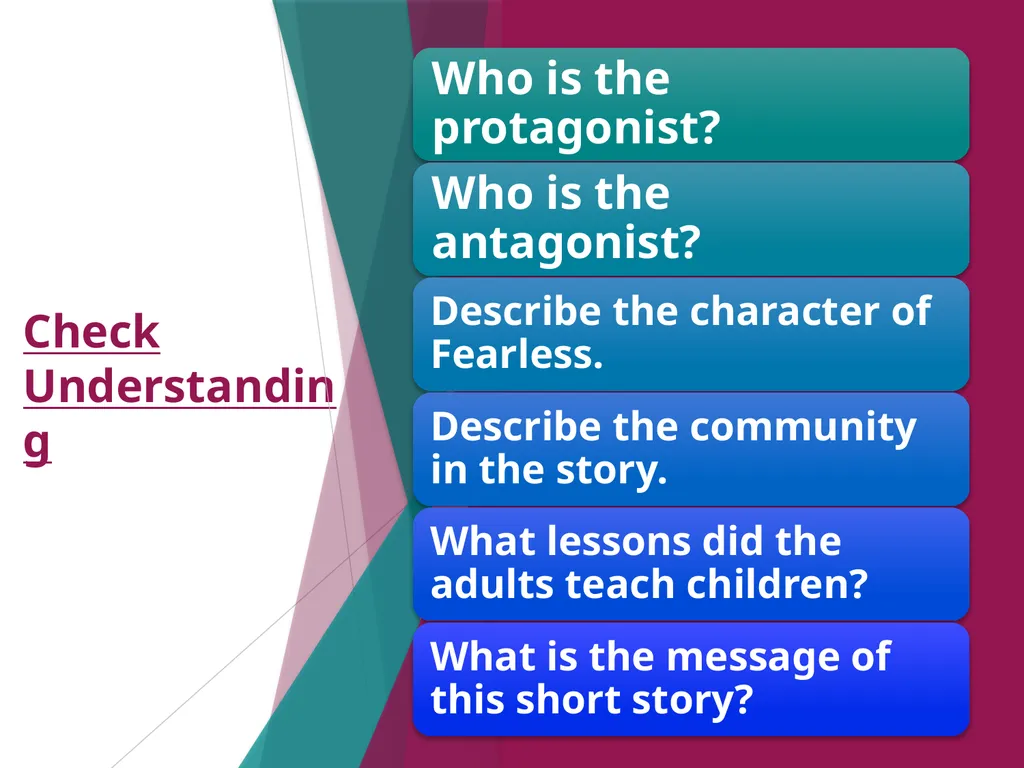 Check Understanding

Who is the protagonist?

Who is the antagonist?

Describe the character of Fearless.

Describe the community in the story.

What lessons did the adults teach children?

What is the message of this short story?